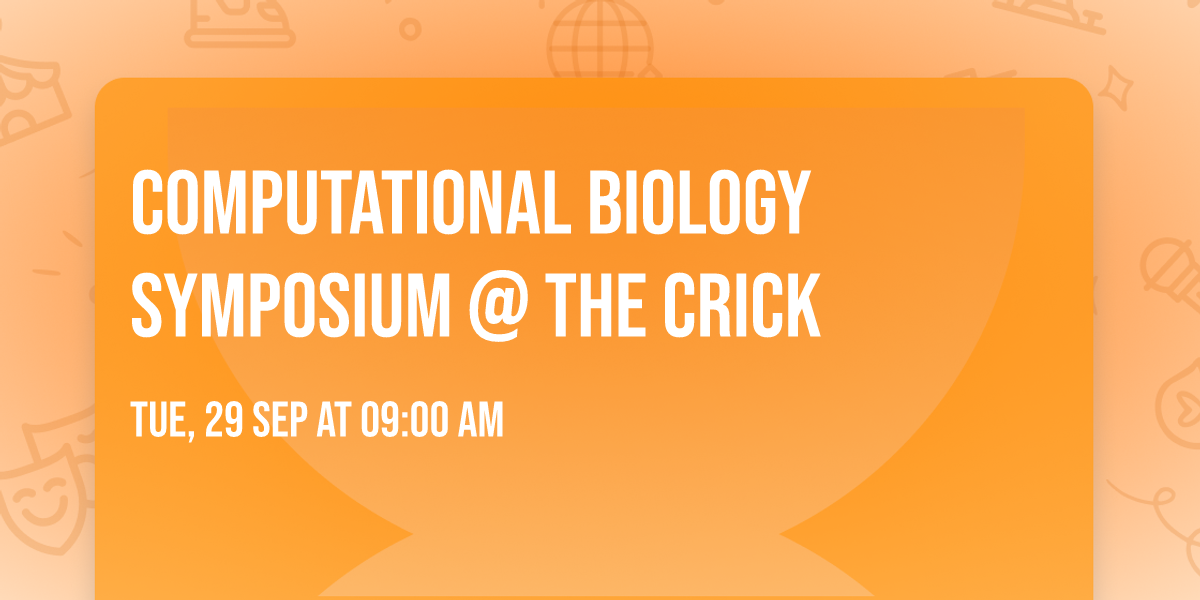 COMPUTATIONAL BIOLOGY SYMPOSIUM @ THE CRICK

TUE, 29 SEP AT 09:00 AM